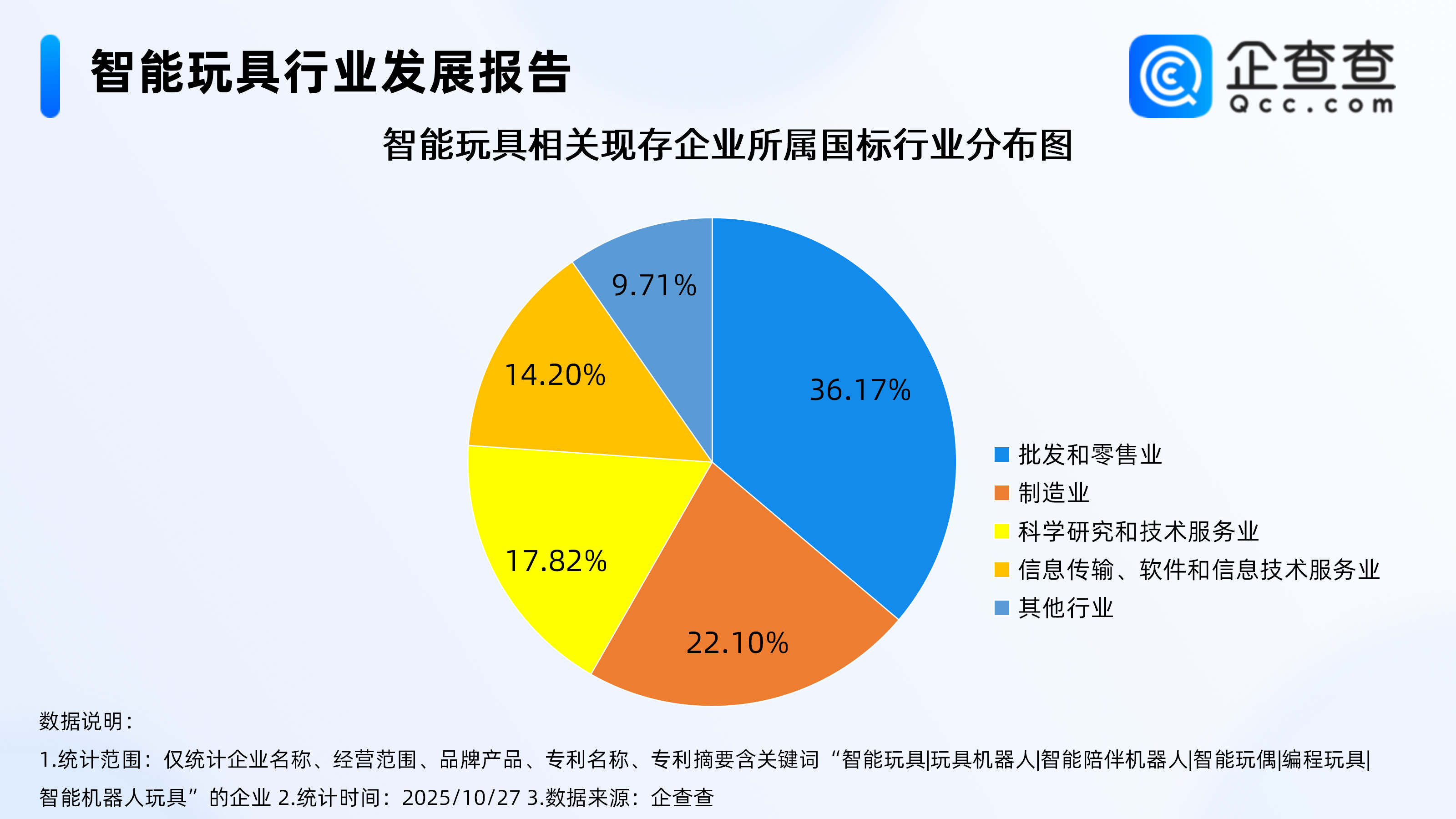 智能玩具行业发展报告

企查查
Qcc.com

智能玩具相关现存企业所属国标行业分布图

9.71%
14.20%
36.17%
17.82%
22.10%

批发和零售业
制造业
科学研究和技术服务业
信息传输、软件和信息技术服务业
其他行业

数据说明：
1.统计范围：仅统计企业名称、经营范围、品牌产品、专利名称、专利摘要含关键词“智能玩具|玩具机器人|智能陪伴机器人|智能玩偶|编程玩具|智能机器人玩具”的企业 2.统计时间：2025/10/27 3.数据来源：企查查